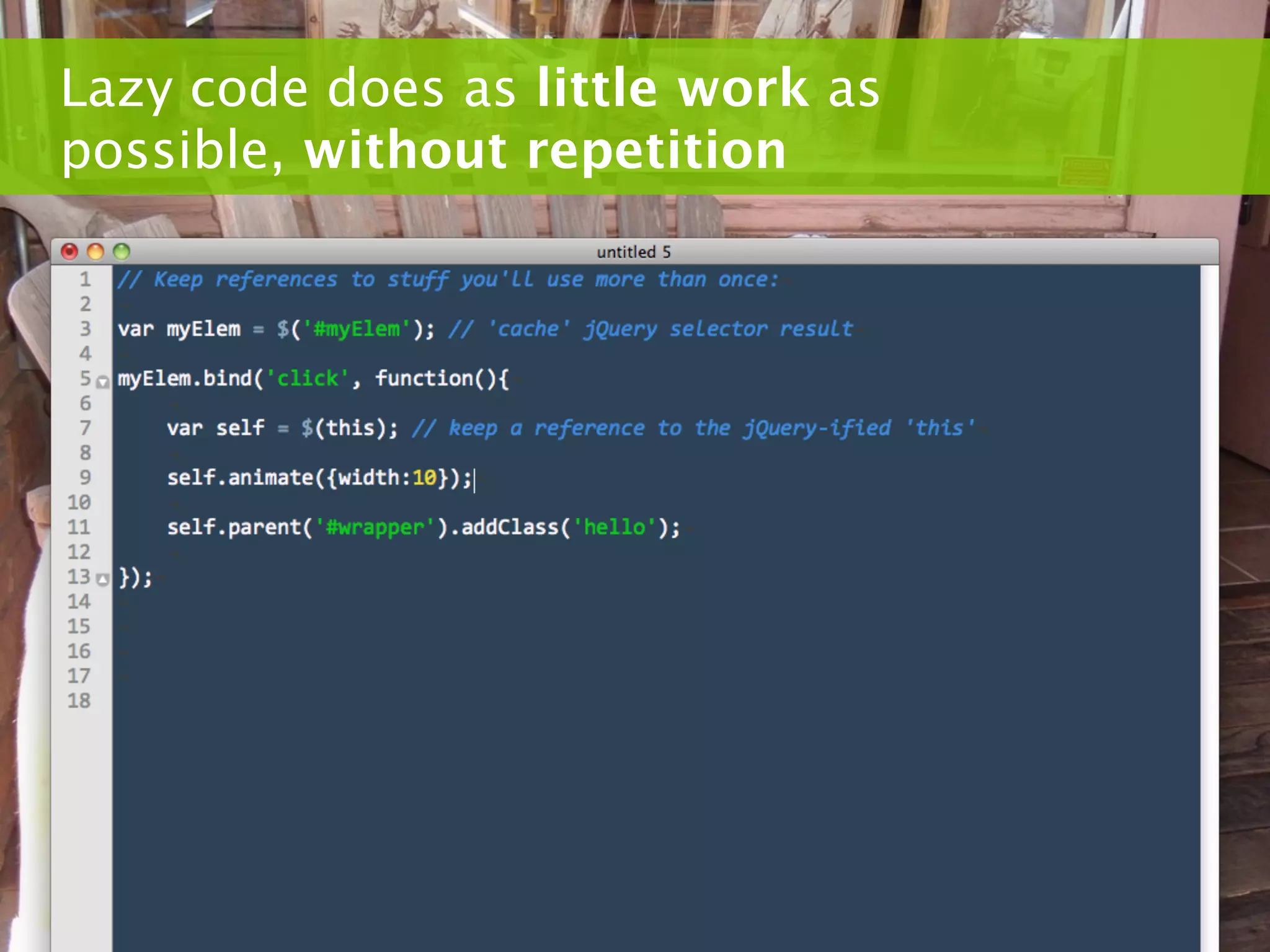 Lazy code does as little work as possible, without repetition

untitled 5

1 // Keep references to stuff you'll use more than once:
2
3 var myElem = $('#myElem'); // 'cache' jQuery selector result
4
5 myElem.bind('click', function(){
6
7 var self = $(this); // keep a reference to the jQuery-ified 'this'
8
9 self.animate({width:10});
10
11 self.parent('#wrapper').addClass('hello');
12
13 });
14
15
16
17
18